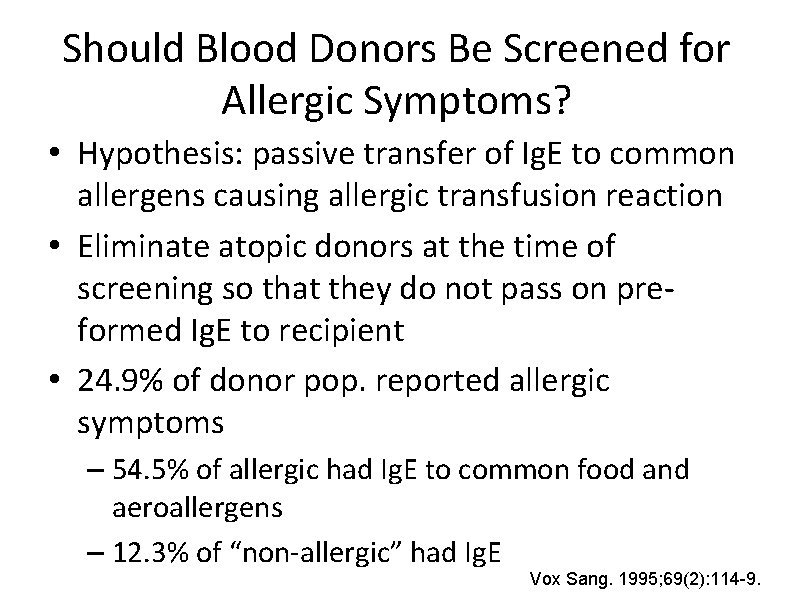 Should Blood Donors Be Screened for Allergic Symptoms?

• Hypothesis: passive transfer of IgE to common allergens causing allergic transfusion reaction

• Eliminate atopic donors at the time of screening so that they do not pass on pre-formed IgE to recipient

• 24.9% of donor pop. reported allergic symptoms

– 54.5% of allergic had IgE to common food and aeroallergens

– 12.3% of “non-allergic” had IgE

Vox Sang. 1995;69(2):114-9.